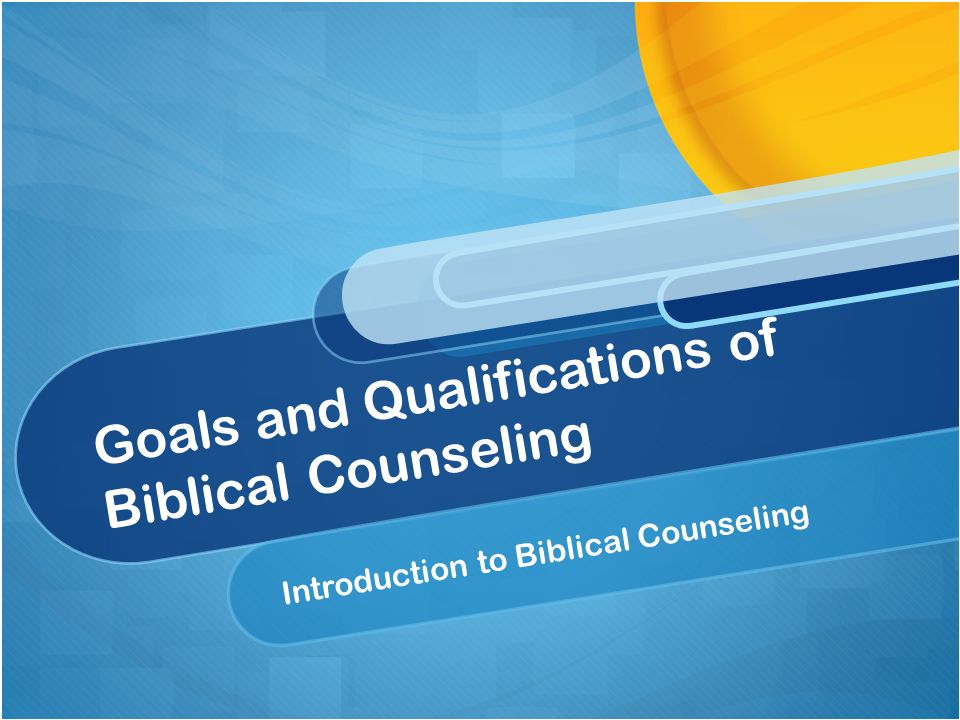 Goals and Qualifications of Biblical Counseling

Introduction to Biblical Counseling